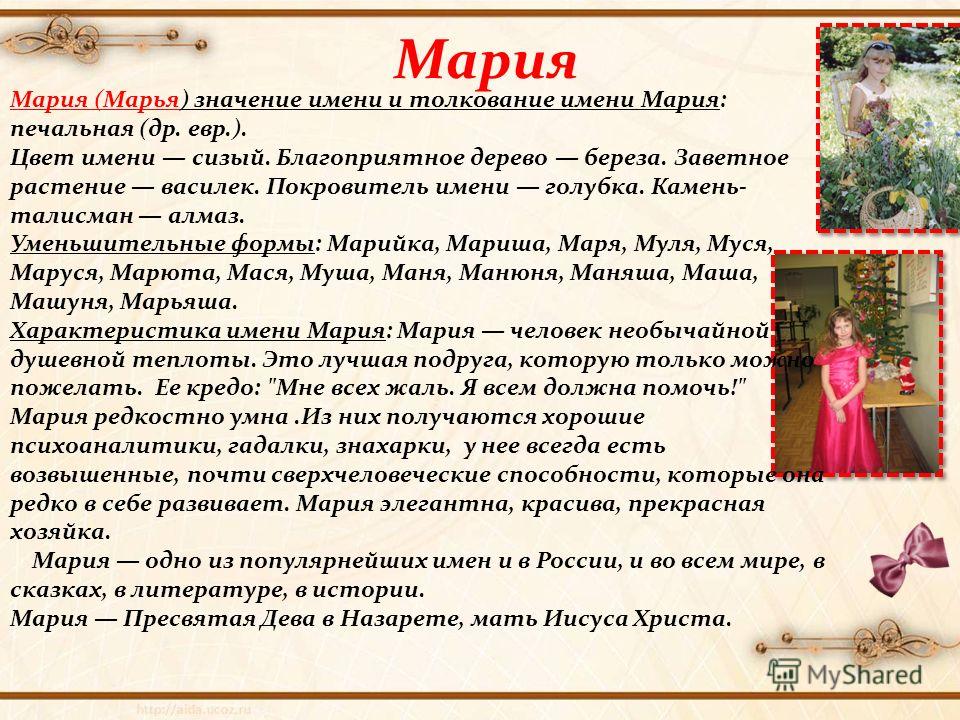 Мария

Мария (Марья) значение имени и толкование имени Мария: печальная (др. евр.).
Цвет имени — сизый. Благоприятное дерево — береза. Заветное растение — василек. Покровитель имени — голубка. Камень-талисман — алмаз.
Уменьшительные формы: Марийка, Мариша, Маря, Муля, Муся, Маруся, Марюта, Мася, Муша, Маня, Манюня, Маняша, Маша, Машуня, Марьяша.
Характеристика имени Мария: Мария — человек необычайной душевной теплоты. Это лучшая подруга, которую только можно пожелать. Ее кредо: "Мне всех жаль. Я всем должна помочь!" Мария редкостно умна .Из них получаются хорошие психоаналитики, гадалки, знахарки, у нее всегда есть возвышенные, почти сверхчеловеческие способности, которые она редко в себе развивает. Мария элегантна, красива, прекрасная хозяйка.
Мария — одно из популярнейших имен и в России, и во всем мире, в сказках, в литературе, в истории.
Мария — Пресвятая Дева в Назарете, мать Иисуса Христа.

MyShared

http://aida.ucoz.ru